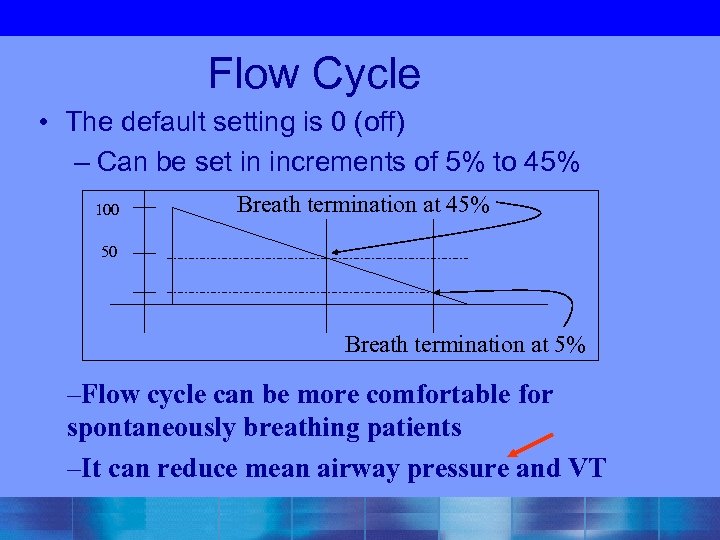 Flow Cycle

• The default setting is 0 (off)

– Can be set in increments of 5% to 45%

100

50

Breath termination at 45%

Breath termination at 5%

–Flow cycle can be more comfortable for spontaneously breathing patients

–It can reduce mean airway pressure and VT